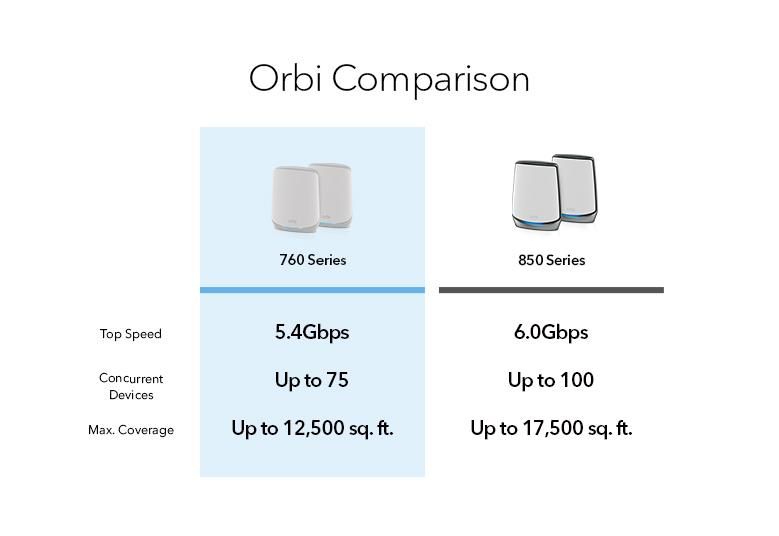 Orbi Comparison

|  | 760 Series | 850 Series |
|---|---|---|
| Top Speed | 5.4Gbps | 6.0Gbps |
| Concurrent Devices | Up to 75 | Up to 100 |
| Max. Coverage | Up to 12,500 sq. ft. | Up to 17,500 sq. ft. |